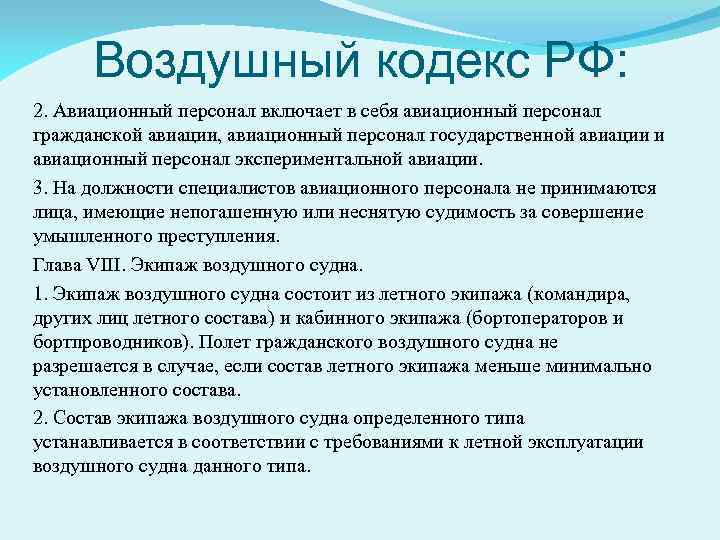 Воздушный кодекс РФ:

2. Авиационный персонал включает в себя авиационный персонал гражданской авиации, авиационный персонал государственной авиации и авиационный персонал экспериментальной авиации.

3. На должности специалистов авиационного персонала не принимаются лица, имеющие непогашенную или неснятую судимость за совершение умышленного преступления.

Глава VIII. Экипаж воздушного судна.

1. Экипаж воздушного судна состоит из летного экипажа (командира, других лиц летного состава) и кабинного экипажа (бортоператоров и бортпроводников). Полет гражданского воздушного судна не разрешается в случае, если состав летного экипажа меньше минимально установленного состава.

2. Состав экипажа воздушного судна определенного типа устанавливается в соответствии с требованиями к летной эксплуатации воздушного судна данного типа.